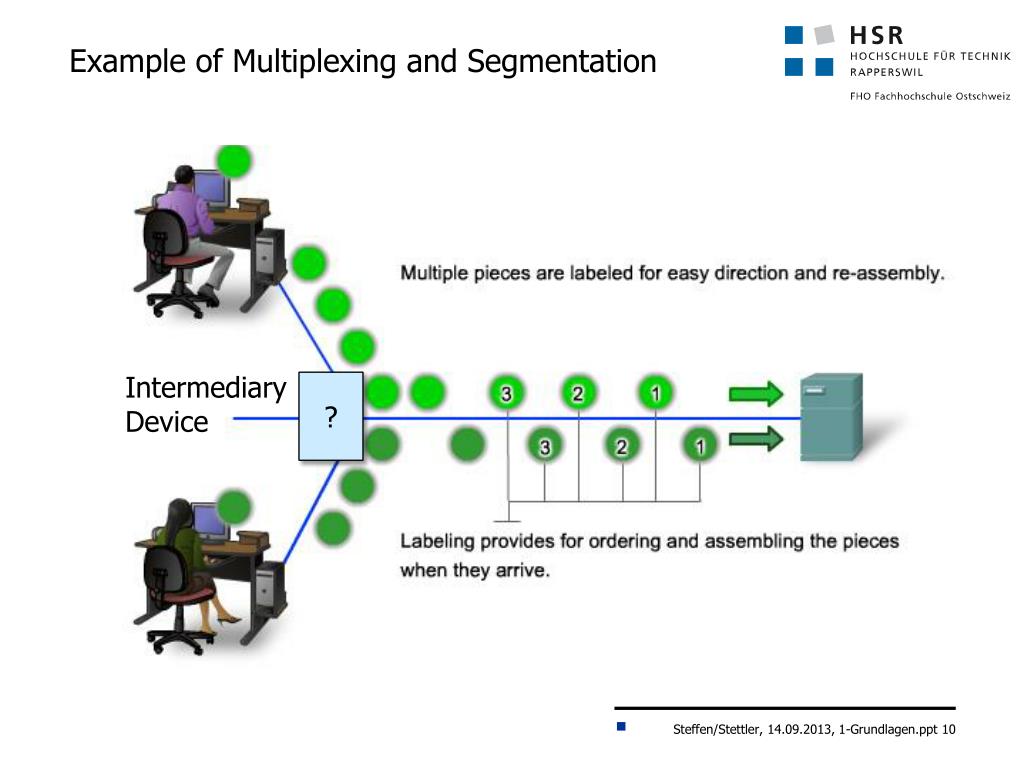 Example of Multiplexing and Segmentation

HSR
HOCHSCHULE FÜR TECHNIK
RAPPERSWIL
FHO Fachhochschule Ostschweiz

Multiple pieces are labeled for easy direction and re-assembly.

Intermediary Device

?

3 2 1
3 2 1

Labeling provides for ordering and assembling the pieces when they arrive.

Steffen/Stettler, 14.09.2013, 1-Grundlagen.ppt 10